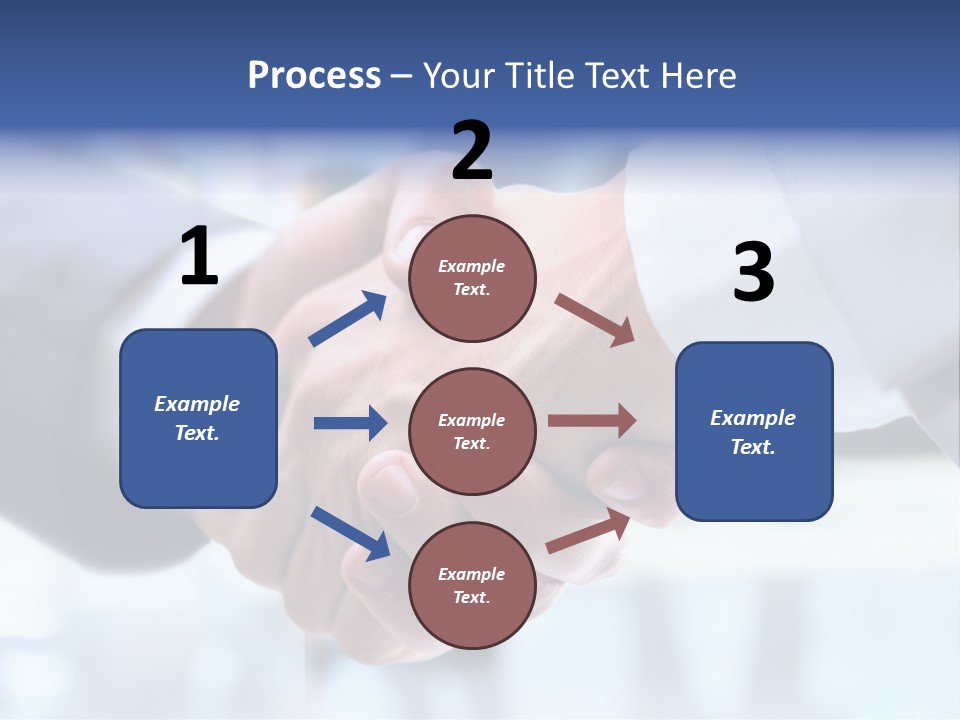 Process – Your Title Text Here

1

Example Text.

2

Example Text.

Example Text.

Example Text.

3

Example Text.